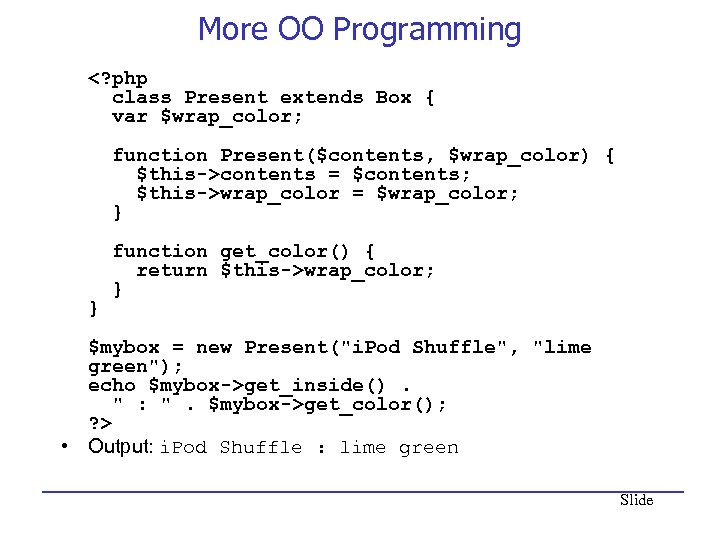 More OO Programming

<?php
class Present extends Box {
var $wrap_color;

function Present($contents, $wrap_color) {
$this->contents = $contents;
$this->wrap_color = $wrap_color;
}

function get_color() {
return $this->wrap_color;
}
}

$mybox = new Present("iPod Shuffle", "lime green");
echo $mybox->get_inside() .
" : " . $mybox->get_color();
?>

• Output: iPod Shuffle : lime green

Slide